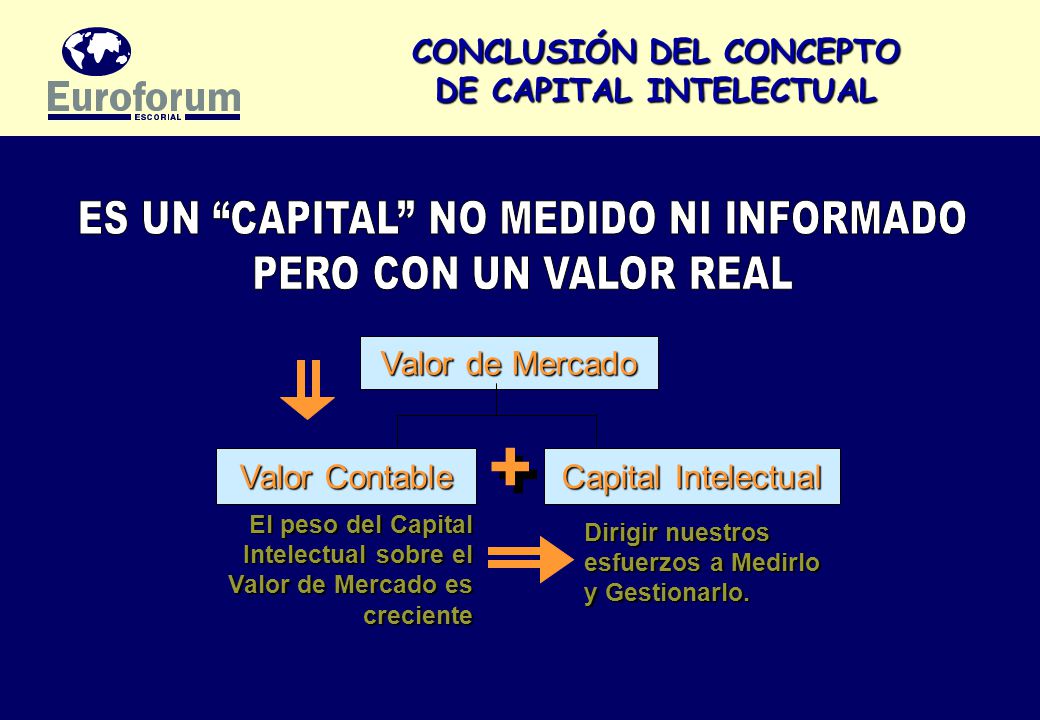 Euroforum
ESCORIAL

CONCLUSIÓN DEL CONCEPTO DE CAPITAL INTELECTUAL

ES UN “CAPITAL” NO MEDIDO NI INFORMADO PERO CON UN VALOR REAL

Valor de Mercado

Valor Contable

+

Capital Intelectual

El peso del Capital Intelectual sobre el Valor de Mercado es creciente

Dirigir nuestros esfuerzos a Medirlo y Gestionarlo.